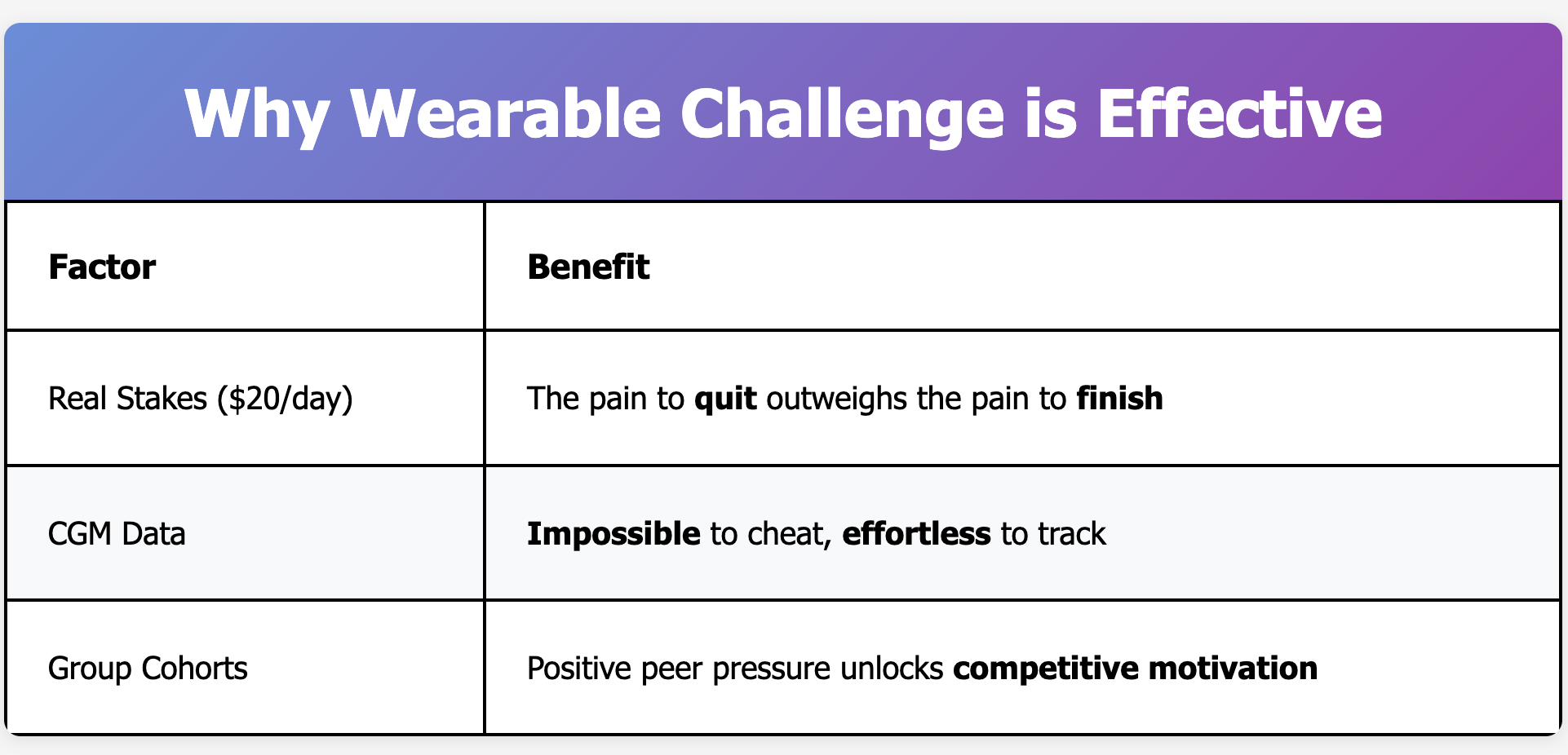 Why Wearable Challenge is Effective

| Factor | Benefit |
|---|---|
| Real Stakes (\$20/day) | The pain to **quit** outweighs the pain to **finish** |
| CGM Data | **Impossible** to cheat, **effortless** to track |
| Group Cohorts | Positive peer pressure unlocks **competitive motivation** |